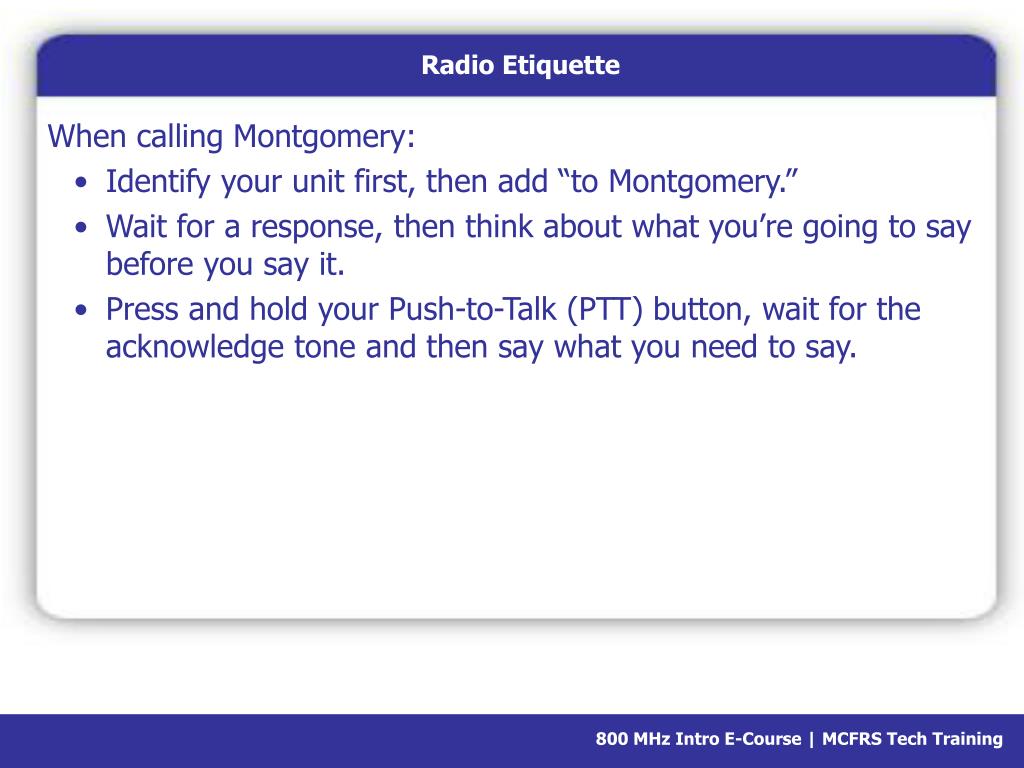 Radio Etiquette

When calling Montgomery:
• Identify your unit first, then add “to Montgomery.”
• Wait for a response, then think about what you’re going to say before you say it.
• Press and hold your Push-to-Talk (PTT) button, wait for the acknowledge tone and then say what you need to say.

800 MHz Intro E-Course | MCFRS Tech Training